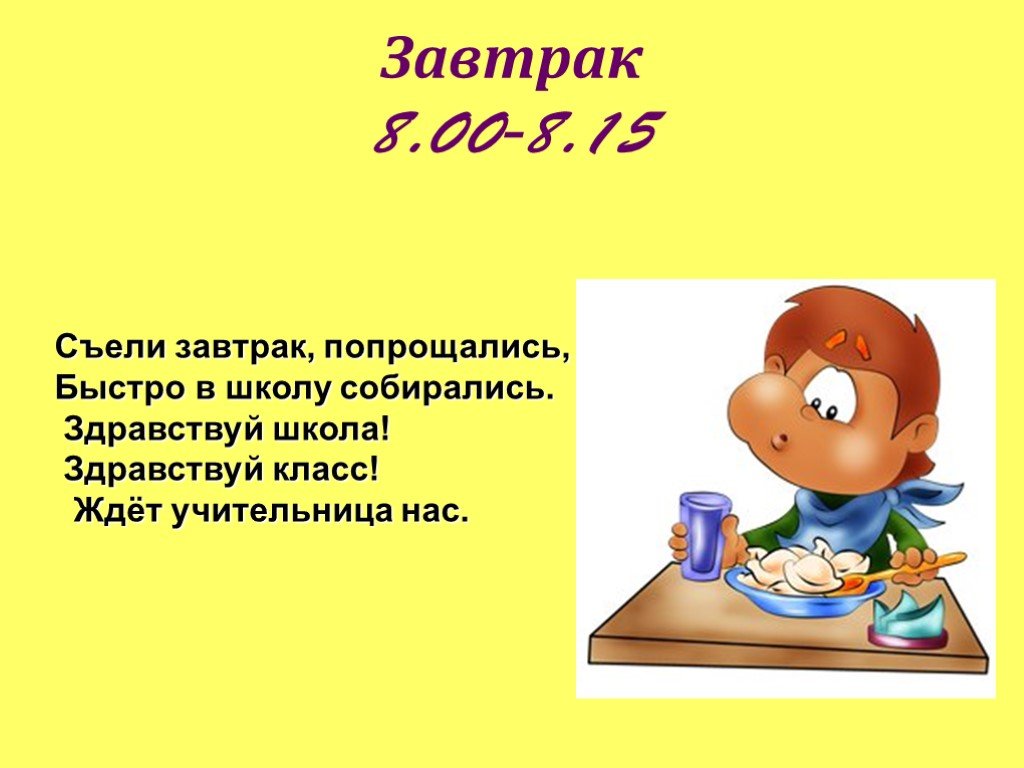 Завтрак
8.00-8.15

Съели завтрак, попрощались,
Быстро в школу собирались.
Здравствуй школа!
Здравствуй класс!
Ждёт учительница нас.